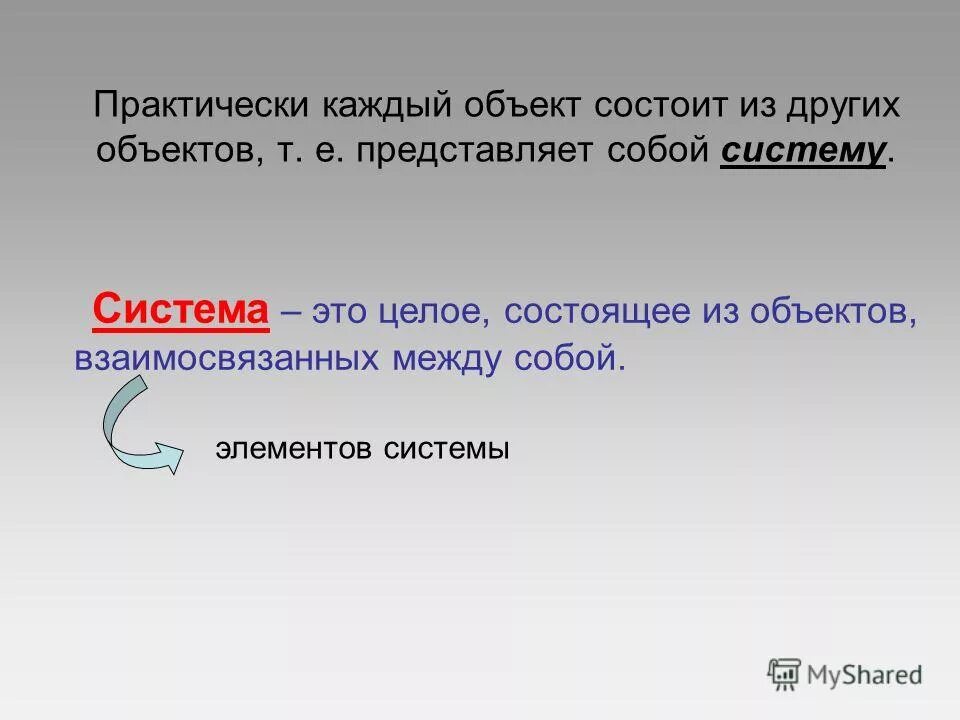 Практически каждый объект состоит из других объектов, т. е. представляет собой систему.

Система – это целое, состоящее из объектов, взаимосвязанных между собой.

элементов системы

MyShared